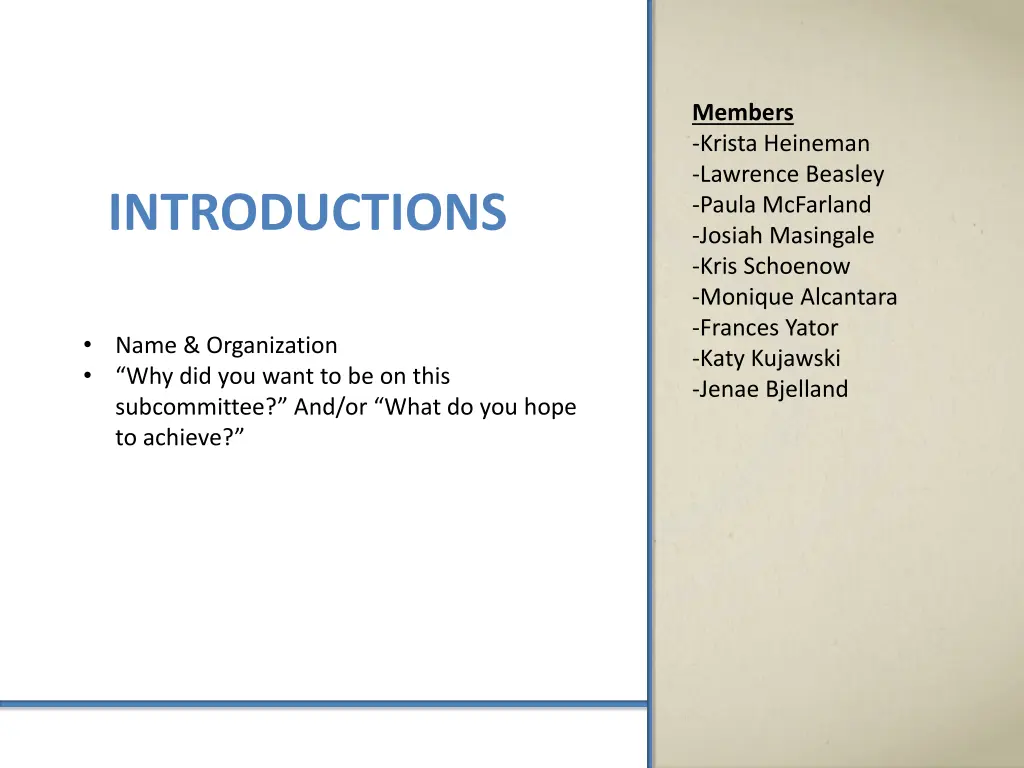 INTRODUCTIONS

• Name & Organization
• “Why did you want to be on this subcommittee?” And/or “What do you hope to achieve?”

Members
-Krista Heineman
-Lawrence Beasley
-Paula McFarland
-Josiah Masingale
-Kris Schoenow
-Monique Alcantara
-Frances Yator
-Katy Kujawski
-Jenae Bjelland